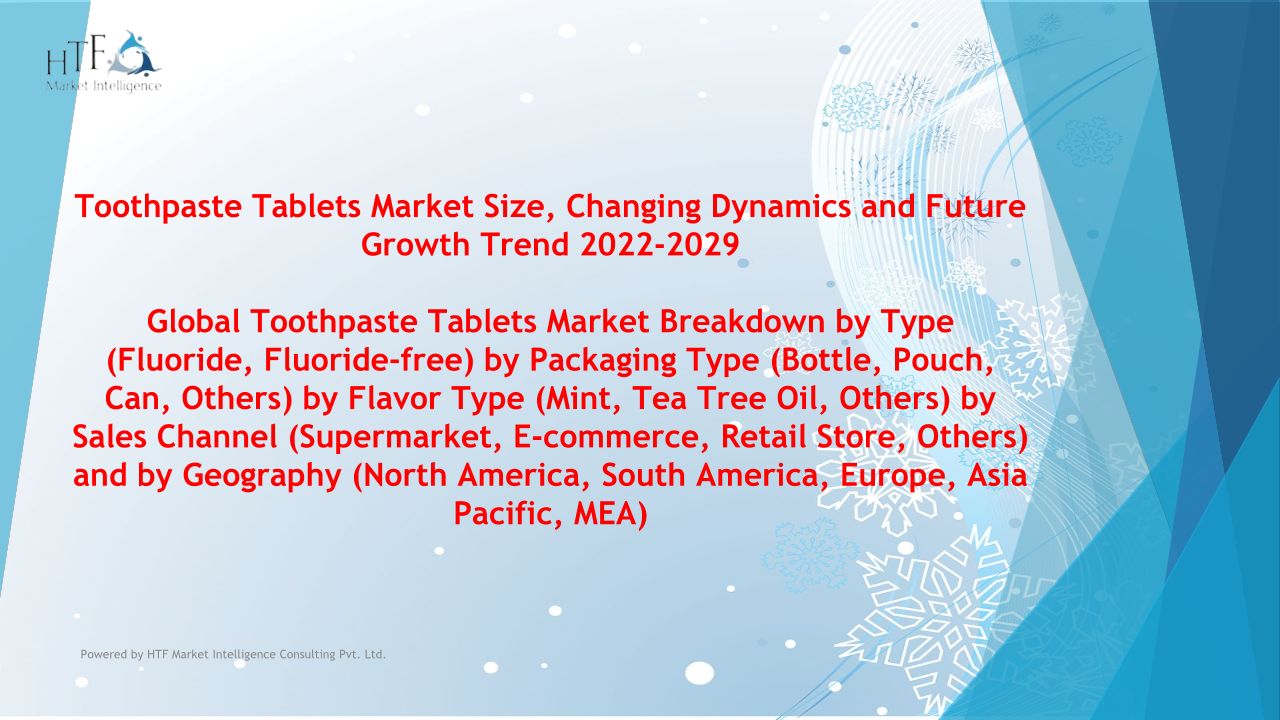 HTF
Market Intelligence

Toothpaste Tablets Market Size, Changing Dynamics and Future Growth Trend 2022-2029

Global Toothpaste Tablets Market Breakdown by Type (Fluoride, Fluoride-free) by Packaging Type (Bottle, Pouch, Can, Others) by Flavor Type (Mint, Tea Tree Oil, Others) by Sales Channel (Supermarket, E-commerce, Retail Store, Others) and by Geography (North America, South America, Europe, Asia Pacific, MEA)

Powered by HTF Market Intelligence Consulting Pvt. Ltd.